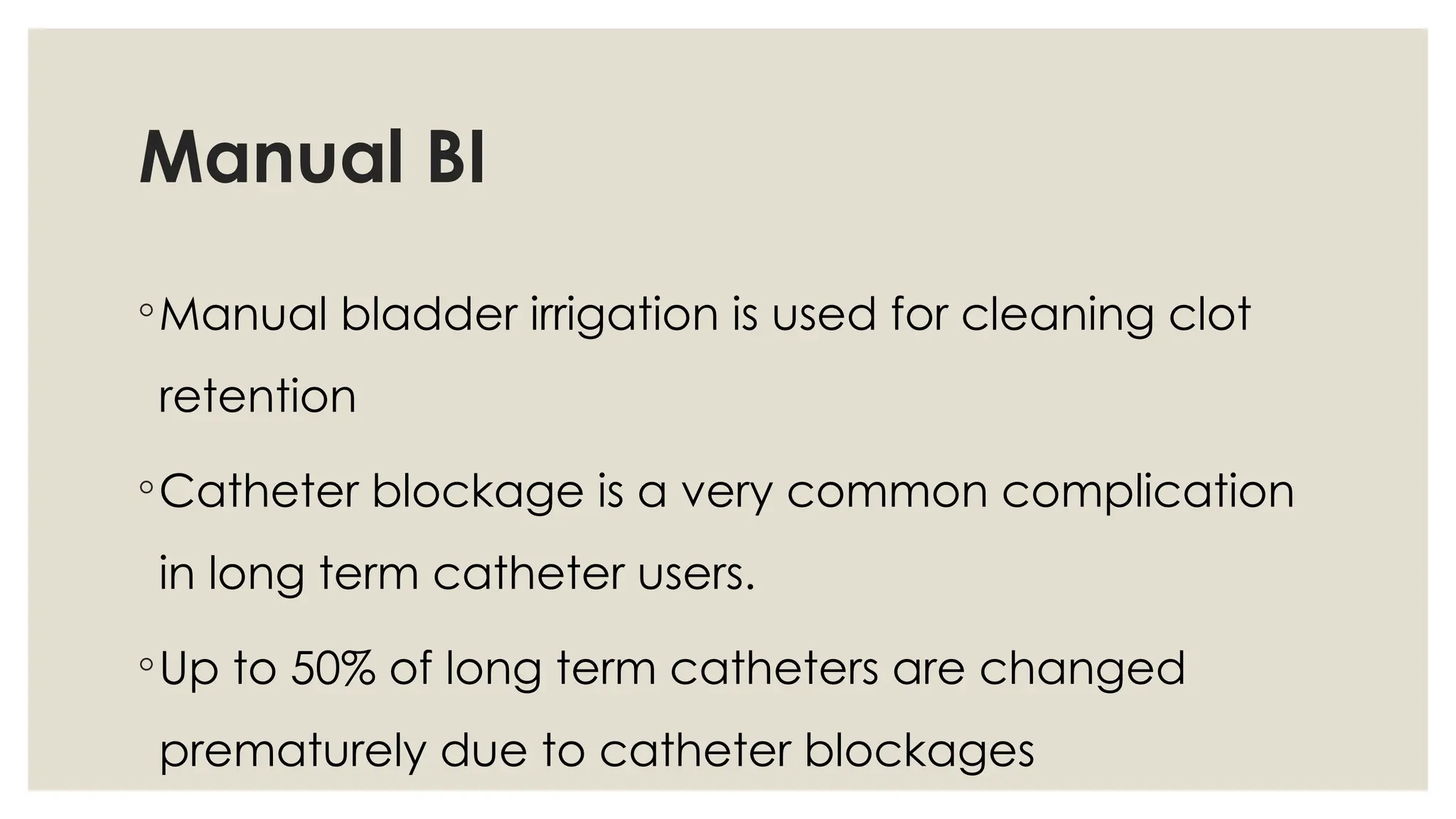 Manual BI

◦Manual bladder irrigation is used for cleaning clot retention

◦Catheter blockage is a very common complication in long term catheter users.

◦Up to 50% of long term catheters are changed prematurely due to catheter blockages